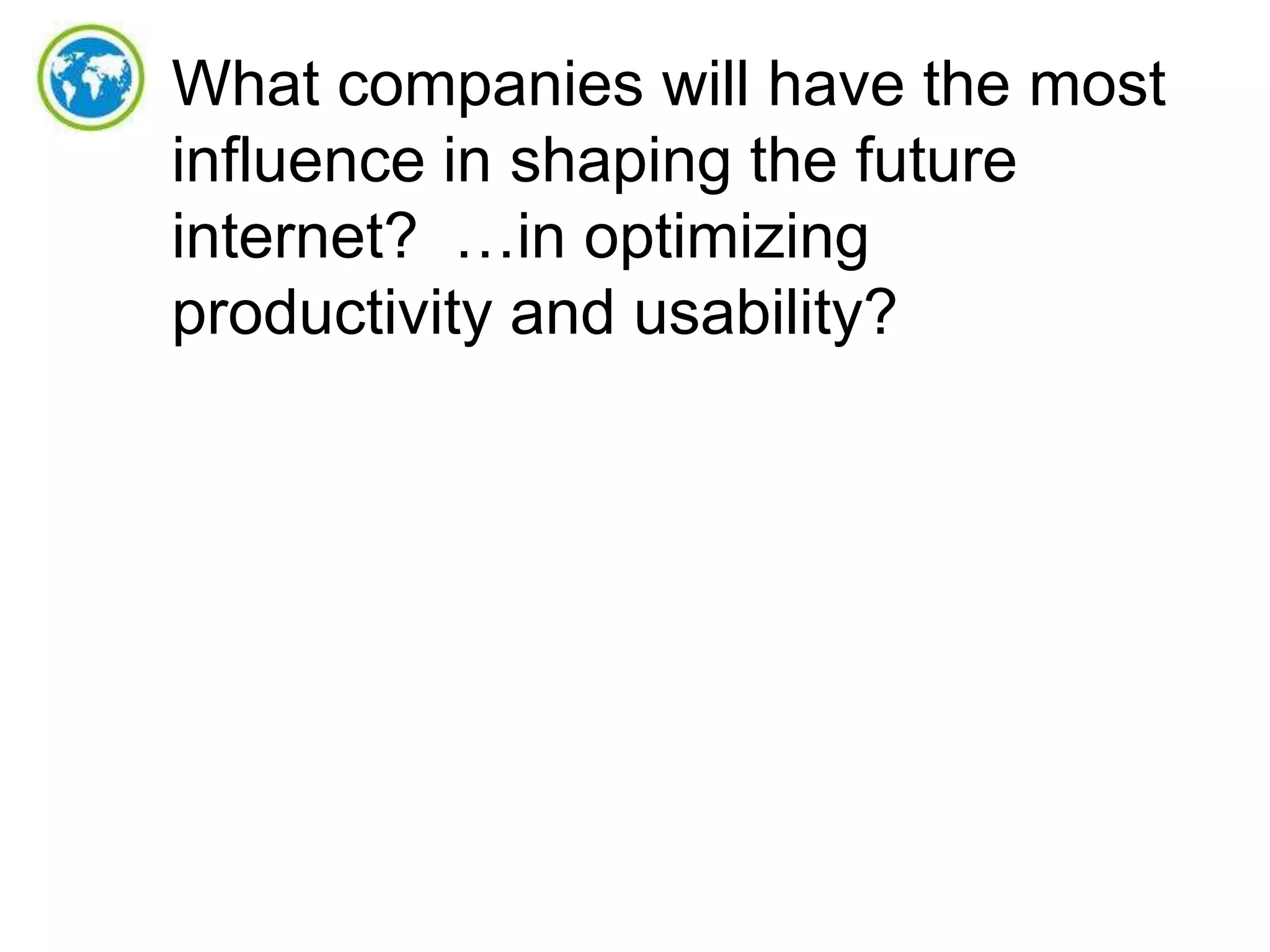 What companies will have the most influence in shaping the future internet?  …in optimizing productivity and usability?